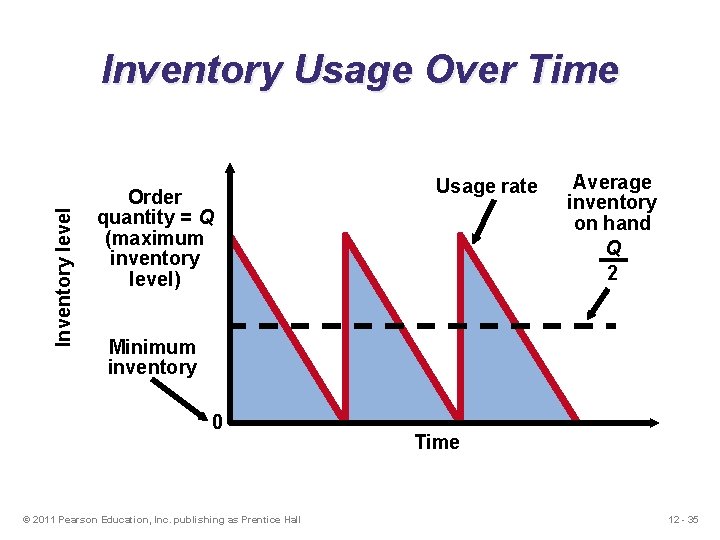 Inventory Usage Over Time

Inventory level

Order quantity = $Q$ (maximum inventory level)

Usage rate

Average inventory on hand

$\frac{Q}{2}$

Minimum inventory

0

Time

© 2011 Pearson Education, Inc. publishing as Prentice Hall

12 - 35